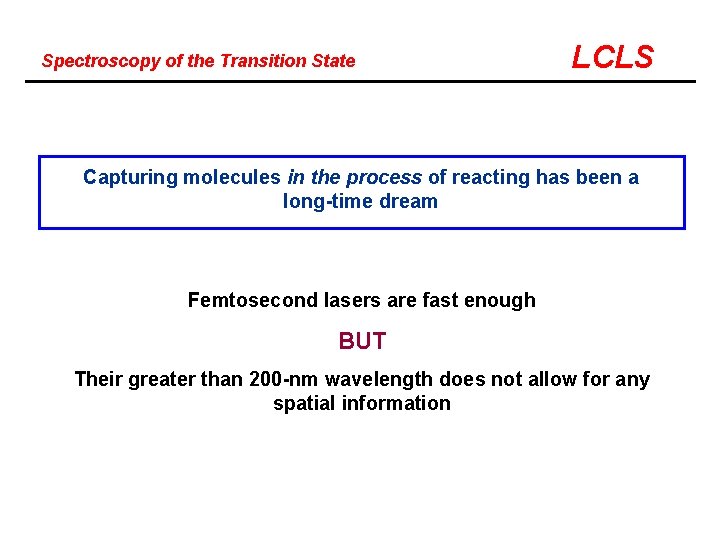 Spectroscopy of the Transition State

LCLS

Capturing molecules in the process of reacting has been a long-time dream

Femtosecond lasers are fast enough

BUT

Their greater than 200-nm wavelength does not allow for any spatial information